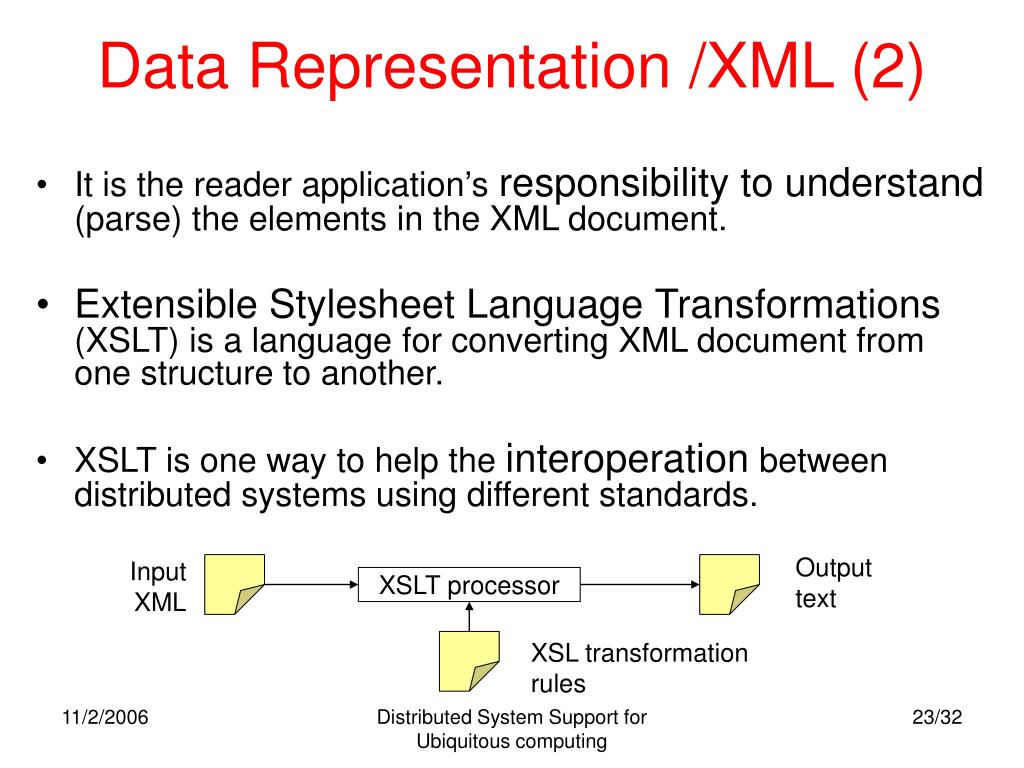 Data Representation /XML (2)

• It is the reader application's responsibility to understand (parse) the elements in the XML document.

• Extensible Stylesheet Language Transformations (XSLT) is a language for converting XML document from one structure to another.

• XSLT is one way to help the interoperation between distributed systems using different standards.

Input XML

XSLT processor

Output text

XSL transformation rules

11/2/2006

Distributed System Support for Ubiquitous computing

23/32